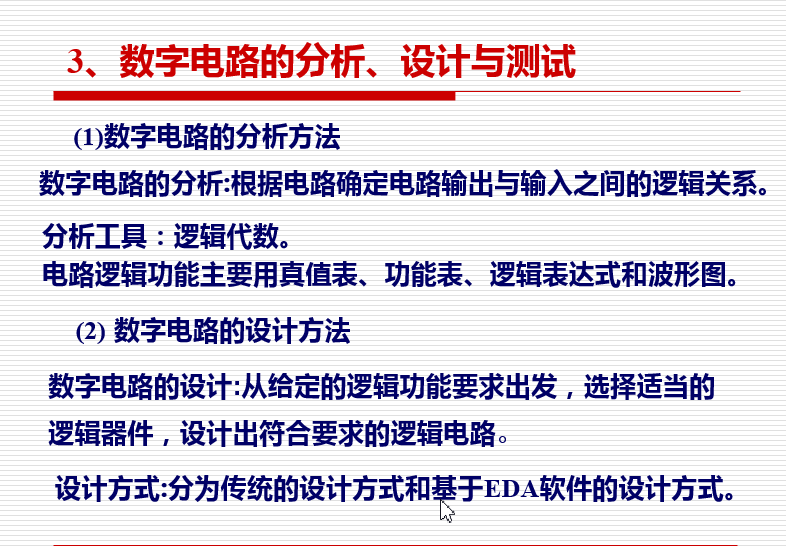 3、数字电路的分析、设计与测试

(1)数字电路的分析方法

数字电路的分析:根据电路确定电路输出与输入之间的逻辑关系。

分析工具：逻辑代数。
电路逻辑功能主要用真值表、功能表、逻辑表达式和波形图。

(2) 数字电路的设计方法

数字电路的设计:从给定的逻辑功能要求出发，选择适当的逻辑器件，设计出符合要求的逻辑电路。

设计方式:分为传统的设计方式和基于EDA软件的设计方式。